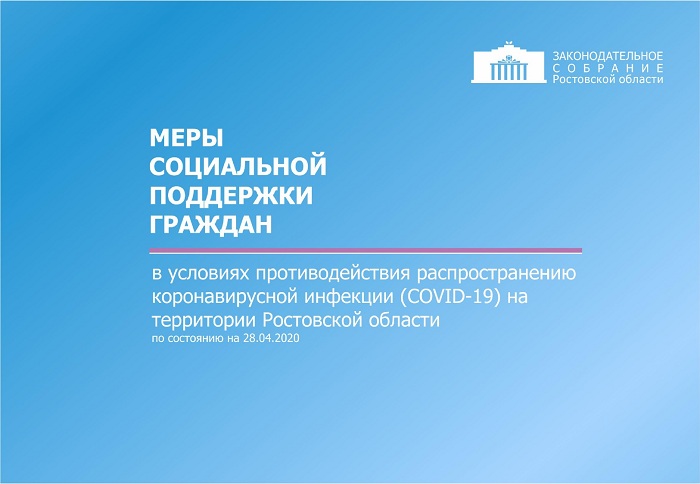 ЗАКОНОДАТЕЛЬНОЕ
СОБРАНИЕ
Ростовской области

МЕРЫ
СОЦИАЛЬНОЙ
ПОДДЕРЖКИ
ГРАЖДАН

в условиях противодействия распространению коронавирусной инфекции (COVID-19) на территории Ростовской области
по состоянию на 28.04.2020